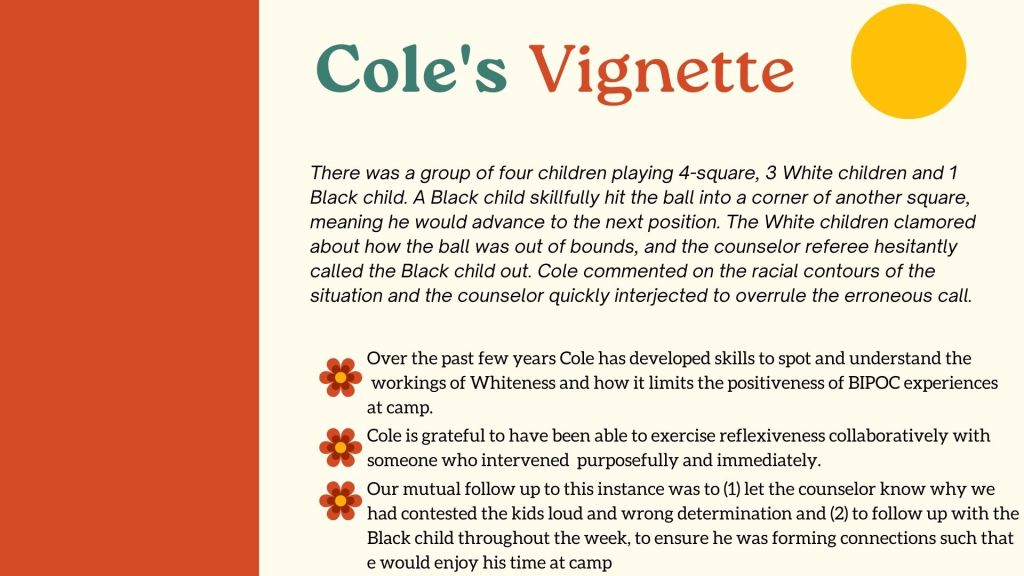 Cole's Vignette

There was a group of four children playing 4-square, 3 White children and 1 Black child. A Black child skillfully hit the ball into a corner of another square, meaning he would advance to the next position. The White children clamored about how the ball was out of bounds, and the counselor referee hesitantly called the Black child out. Cole commented on the racial contours of the situation and the counselor quickly interjected to overrule the erroneous call.

Over the past few years Cole has developed skills to spot and understand the workings of Whiteness and how it limits the positiveness of BIPOC experiences at camp.

Cole is grateful to have been able to exercise reflexiveness collaboratively with someone who intervened purposefully and immediately.

Our mutual follow up to this instance was to (1) let the counselor know why we had contested the kids loud and wrong determination and (2) to follow up with the Black child throughout the week, to ensure he was forming connections such that e would enjoy his time at camp